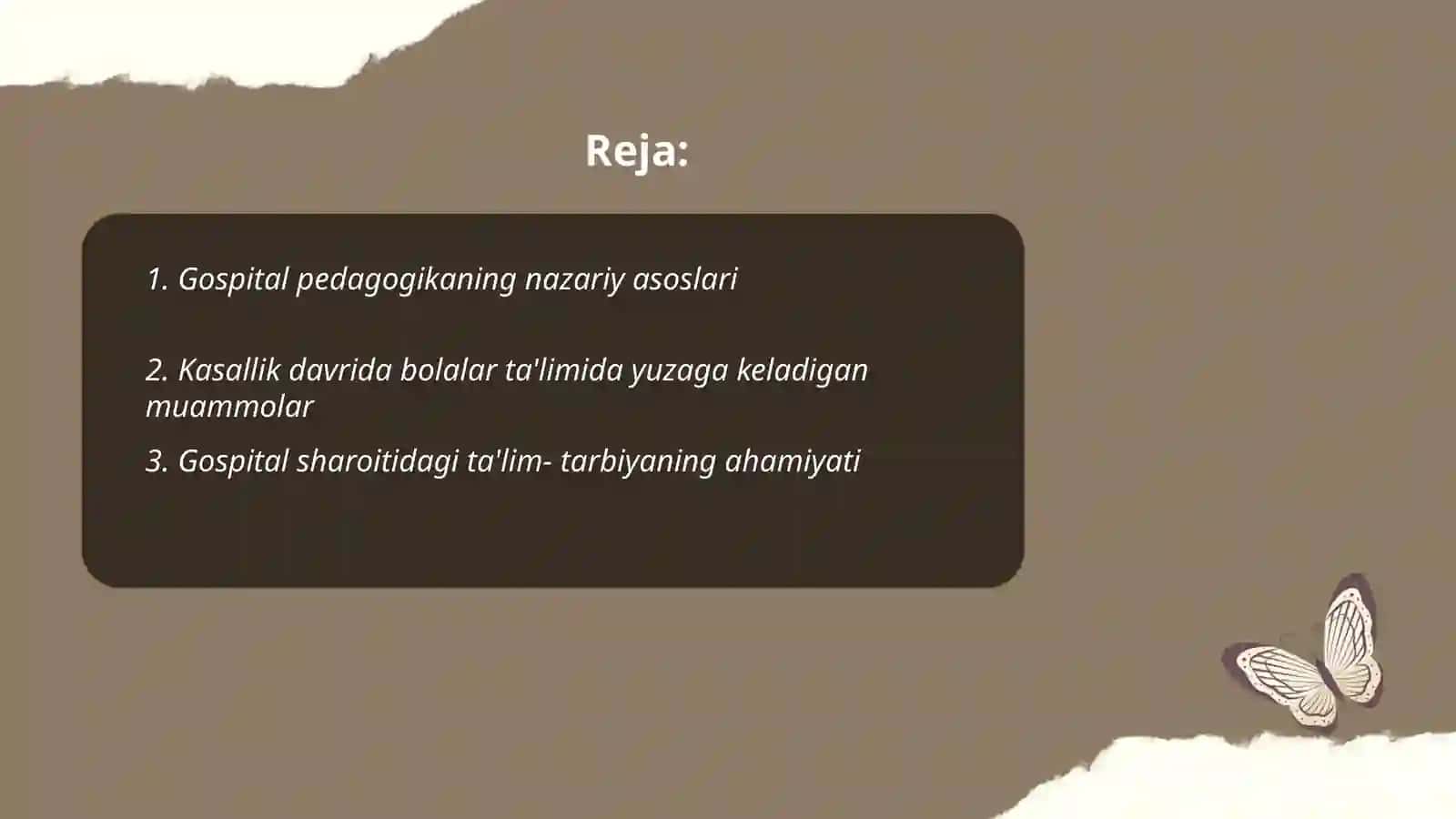 Reja:

1. Gospital pedagogikaning nazariy asoslari

2. Kasallik davrida bolalar ta'limida yuzaga keladigan muammolar

3. Gospital sharoitidagi ta'lim- tarbiyaning ahamiyati